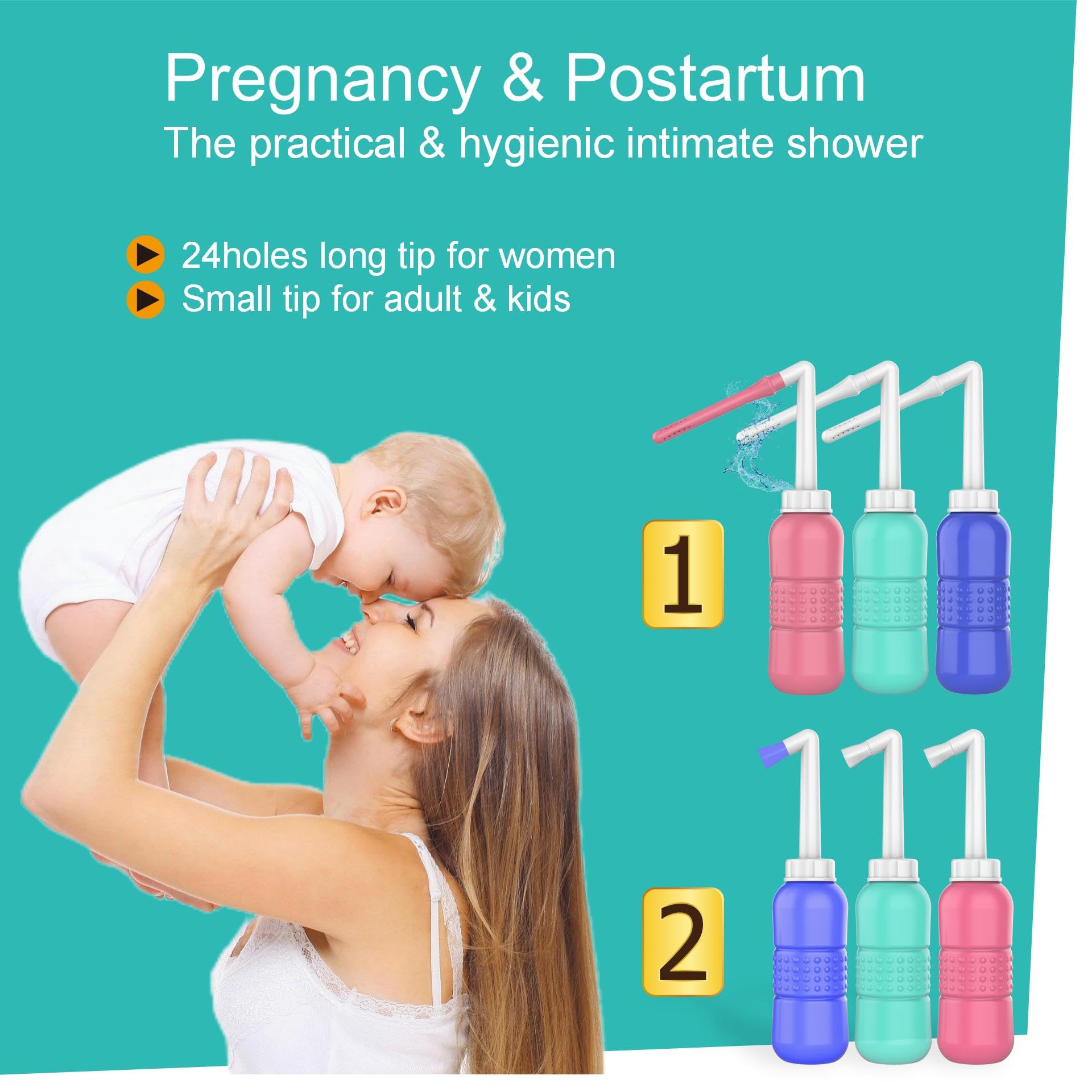 Pregnancy & Postartum
The practical & hygienic intimate shower

24holes long tip for women
Small tip for adult & kids

1

2